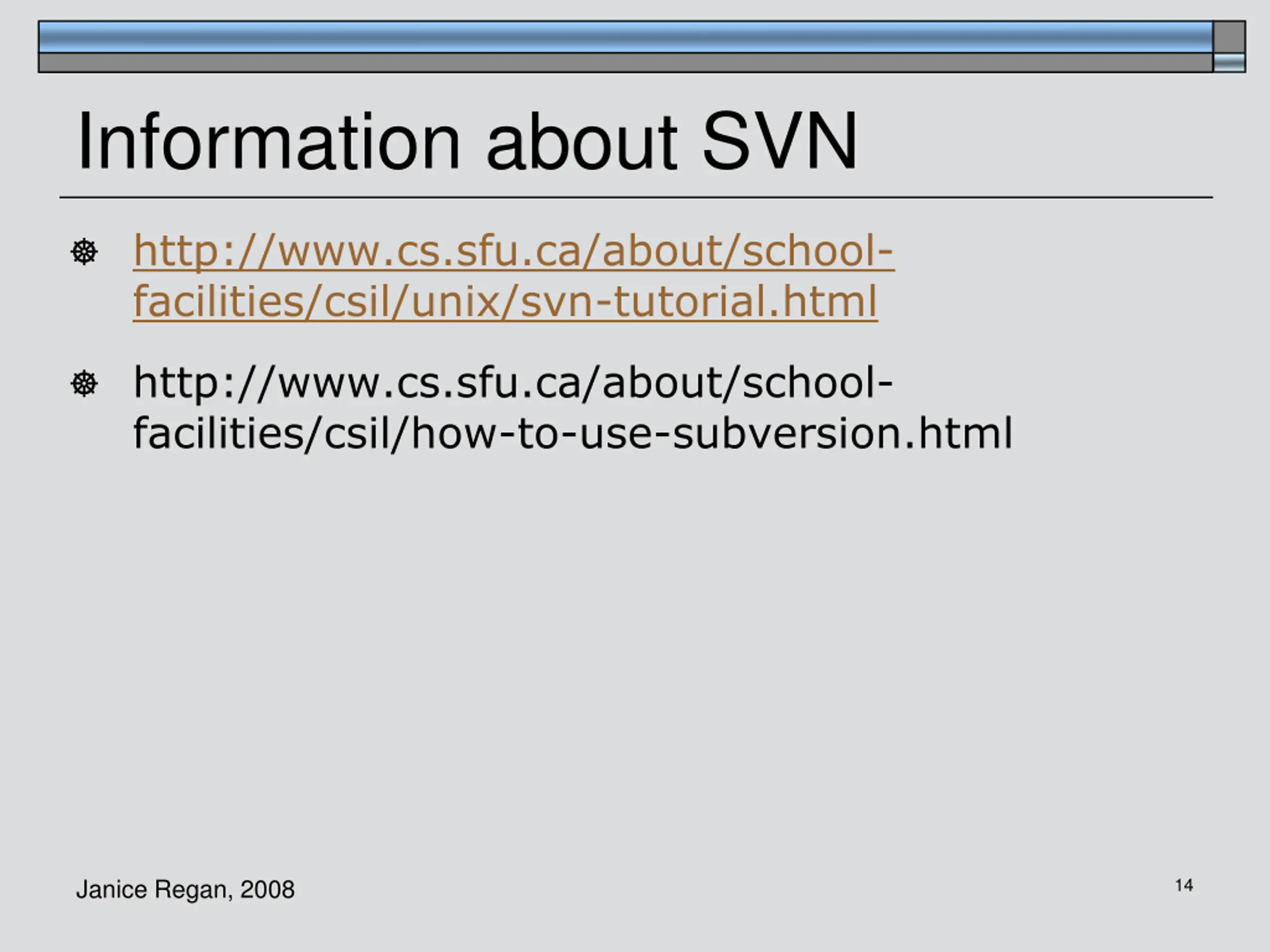 Information about SVN

http://www.cs.sfu.ca/about/school-facilities/csil/unix/svn-tutorial.html

http://www.cs.sfu.ca/about/school-facilities/csil/how-to-use-subversion.html

Janice Regan, 2008

14